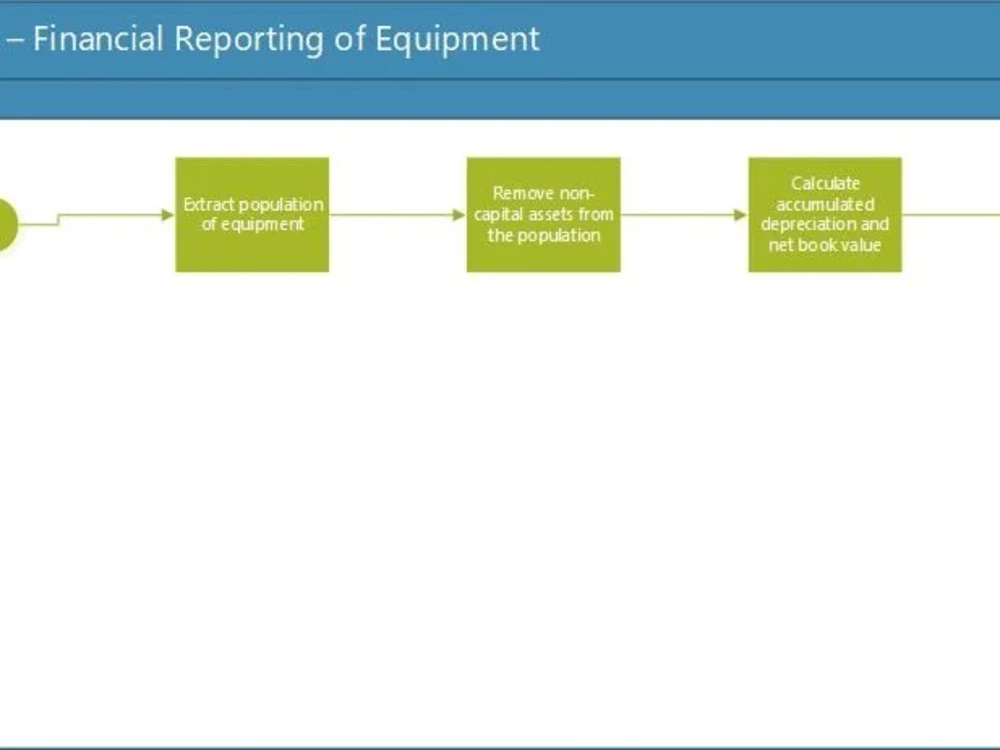 – Financial Reporting of Equipment

Extract population of equipment

Remove non-capital assets from the population

Calculate accumulated depreciation and net book value